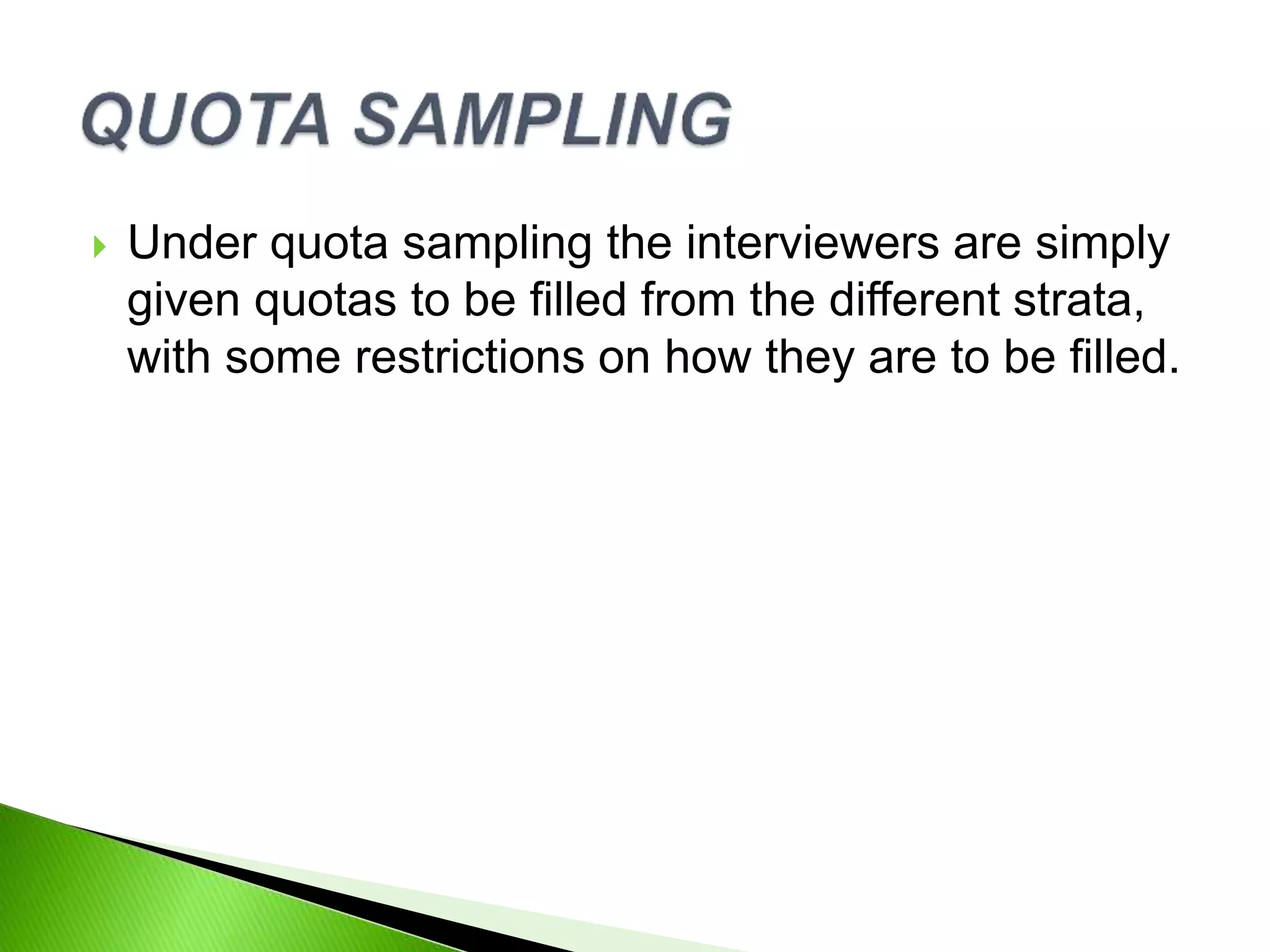 QUOTA SAMPLING

Under quota sampling the interviewers are simply given quotas to be filled from the different strata, with some restrictions on how they are to be filled.